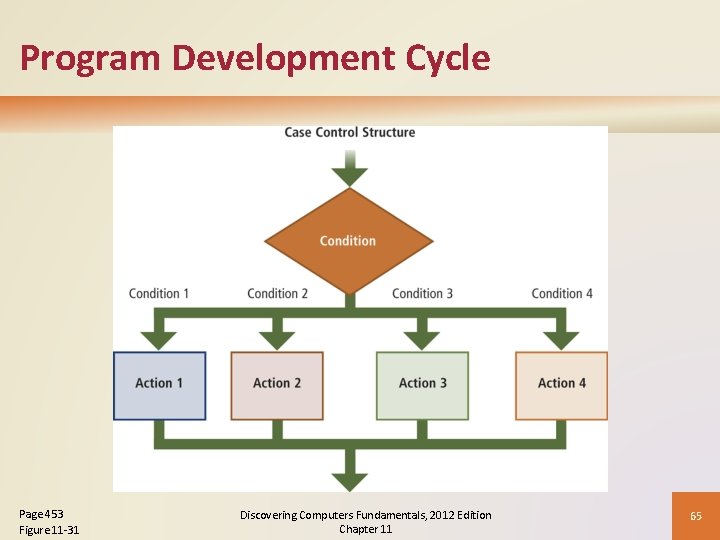 Program Development Cycle

Case Control Structure

Condition

Condition 1
Condition 2
Condition 3
Condition 4

Action 1
Action 2
Action 3
Action 4

Page 453
Figure 11-31

Discovering Computers Fundamentals, 2012 Edition
Chapter 11

65